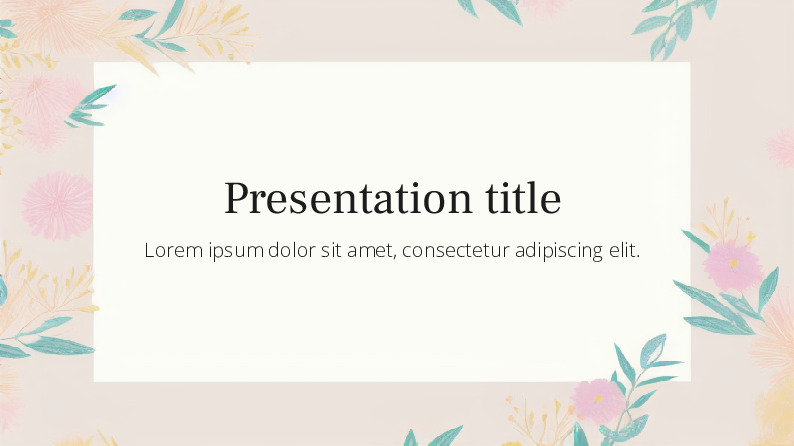 Presentation title

Lorem ipsum dolor sit amet, consectetur adipiscing elit.